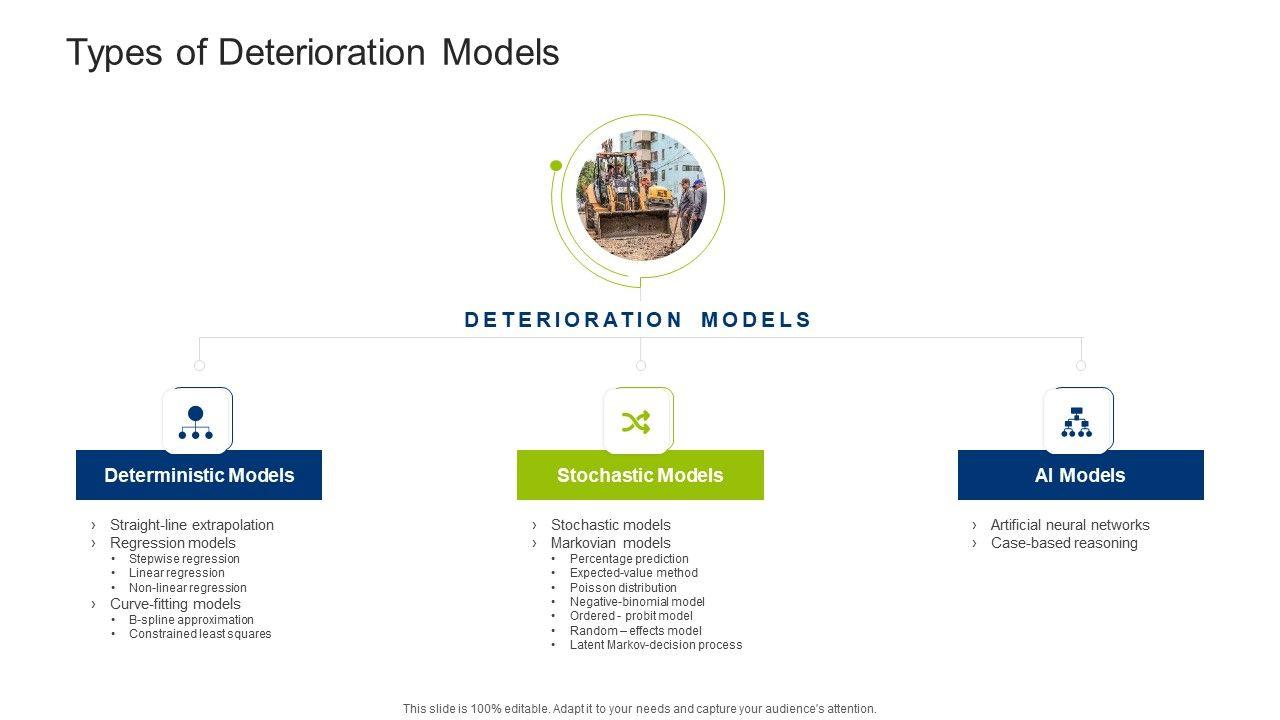 Types of Deterioration Models

DETERIORATION MODELS

Deterministic Models

› Straight-line extrapolation
› Regression models
• Stepwise regression
• Linear regression
• Non-linear regression
› Curve-fitting models
• B-spline approximation
• Constrained least squares

Stochastic Models

› Stochastic models
› Markovian models
• Percentage prediction
• Expected-value method
• Poisson distribution
• Negative-binomial model
• Ordered - probit model
• Random – effects model
• Latent Markov-decision process

AI Models

› Artificial neural networks
› Case-based reasoning

This slide is 100% editable. Adapt it to your needs and capture your audience's attention.